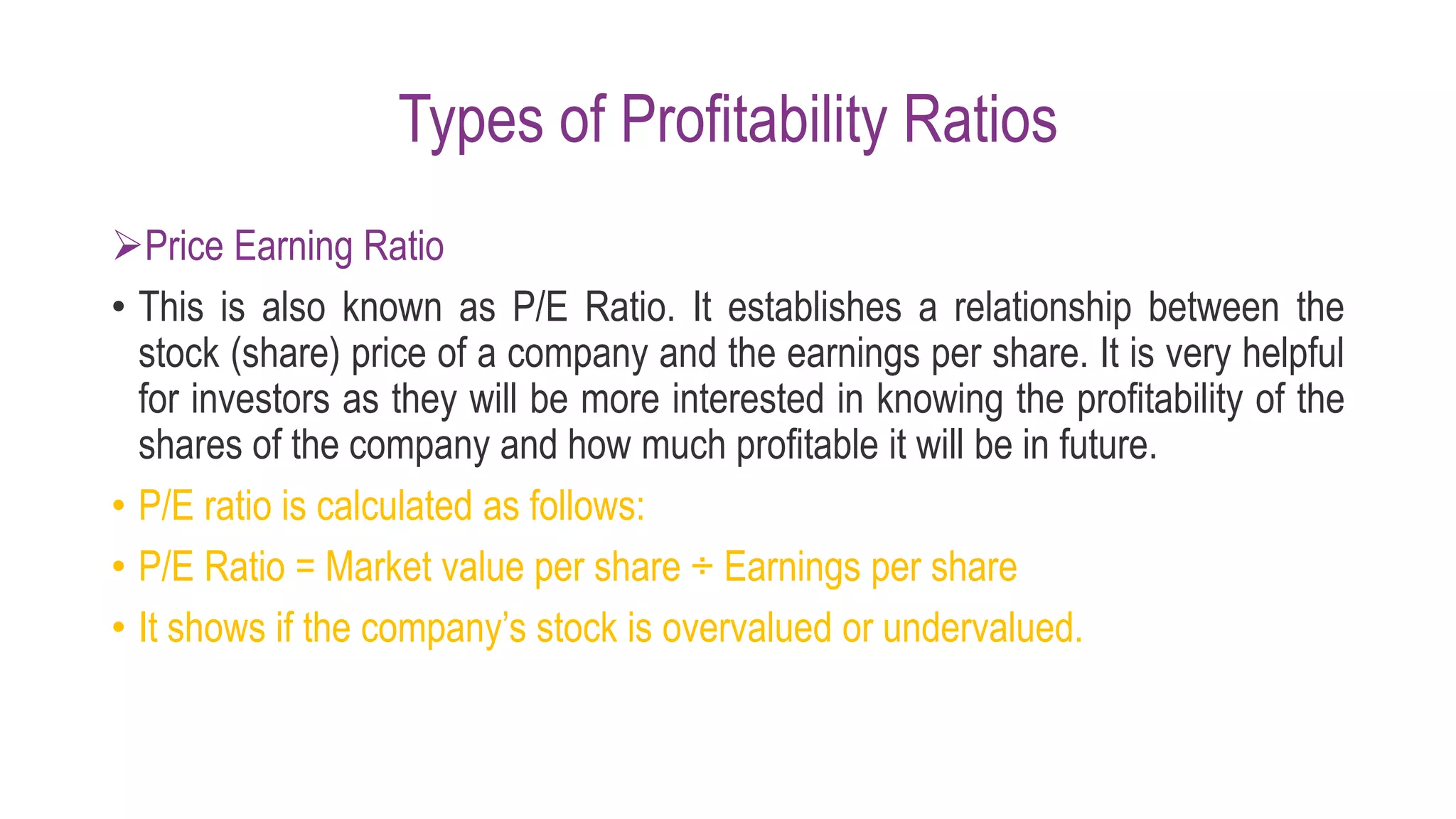 Types of Profitability Ratios

➢Price Earning Ratio

• This is also known as P/E Ratio. It establishes a relationship between the stock (share) price of a company and the earnings per share. It is very helpful for investors as they will be more interested in knowing the profitability of the shares of the company and how much profitable it will be in future.

• P/E ratio is calculated as follows:

• P/E Ratio = Market value per share ÷ Earnings per share

• It shows if the company's stock is overvalued or undervalued.